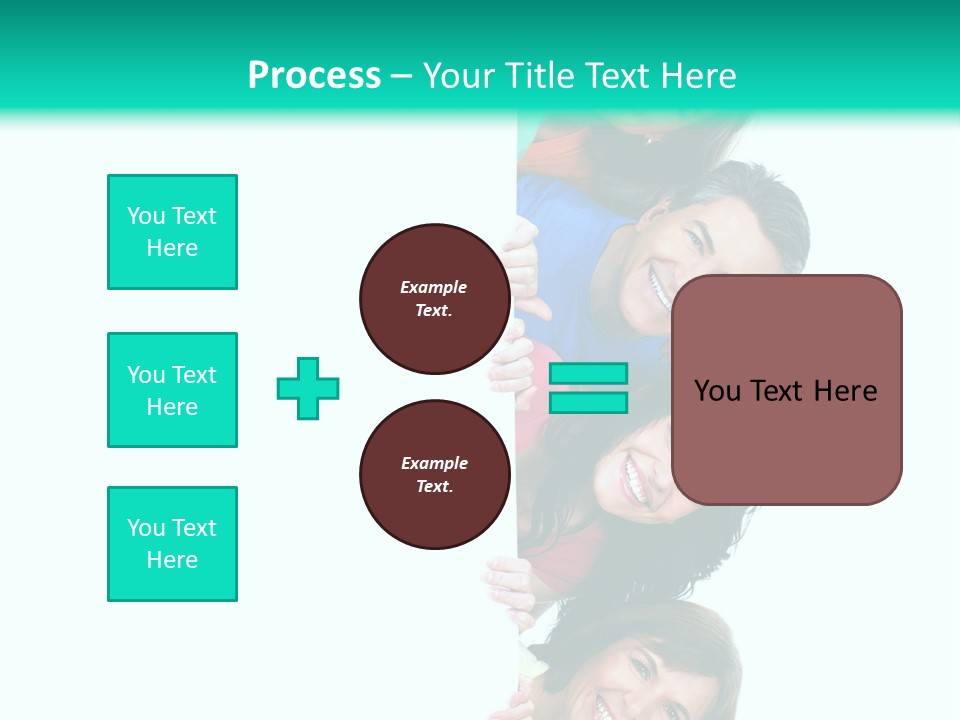 Process – Your Title Text Here

You Text Here

You Text Here

You Text Here

Example Text.

Example Text.

You Text Here